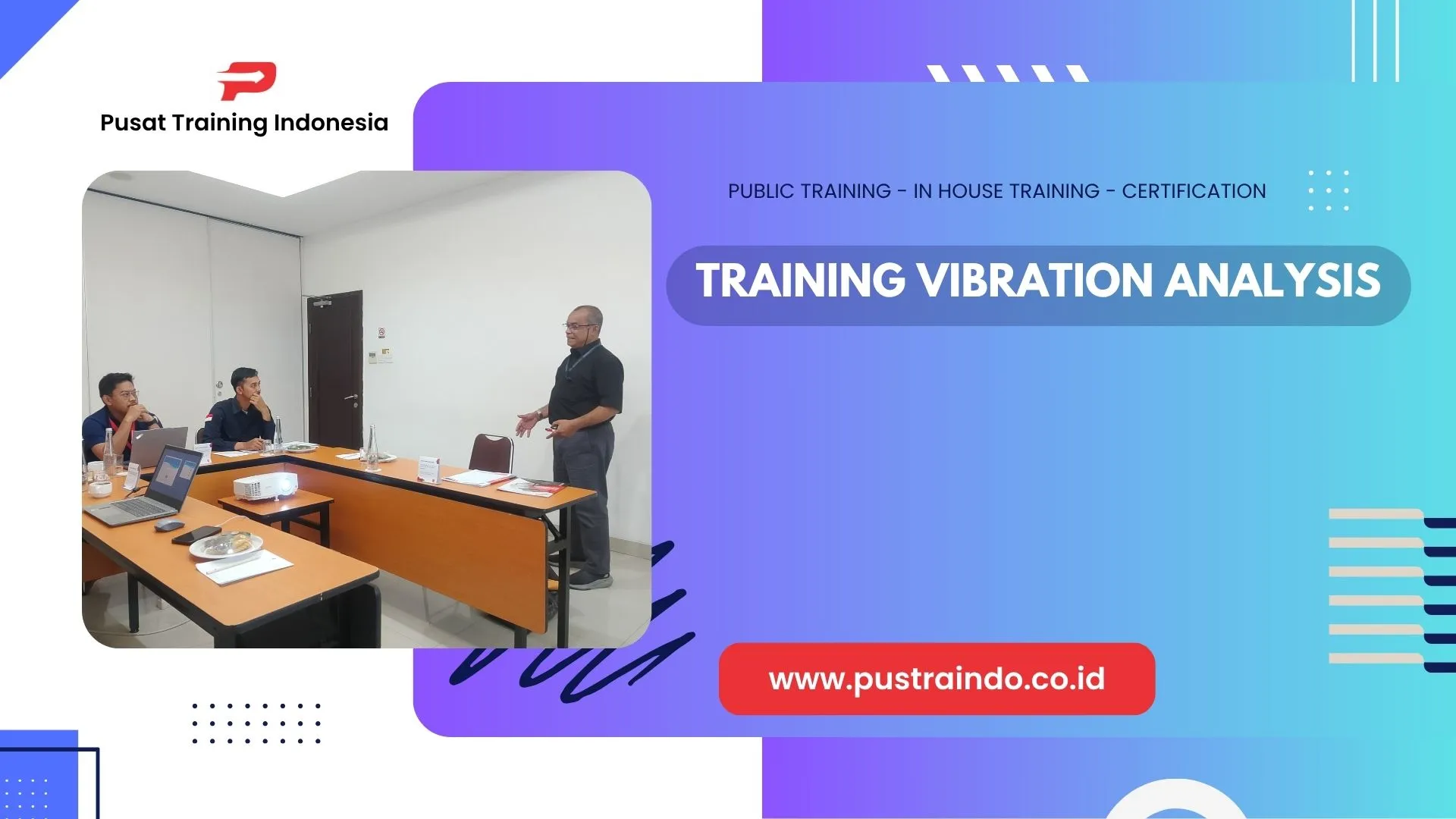 Pusat Training Indonesia

PUBLIC TRAINING - IN HOUSE TRAINING - CERTIFICATION

TRAINING VIBRATION ANALYSIS

www.pustraindo.co.id